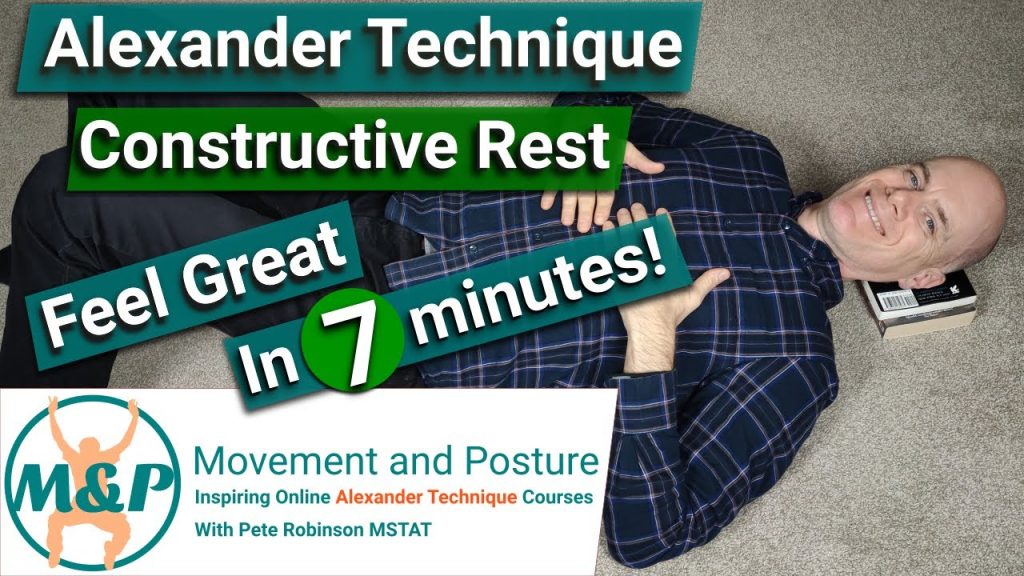 Alexander Technique

Constructive Rest

Feel Great

In 7 minutes!

M&P

Movement and Posture

Inspiring Online Alexander Technique Courses

With Pete Robinson MSTAT